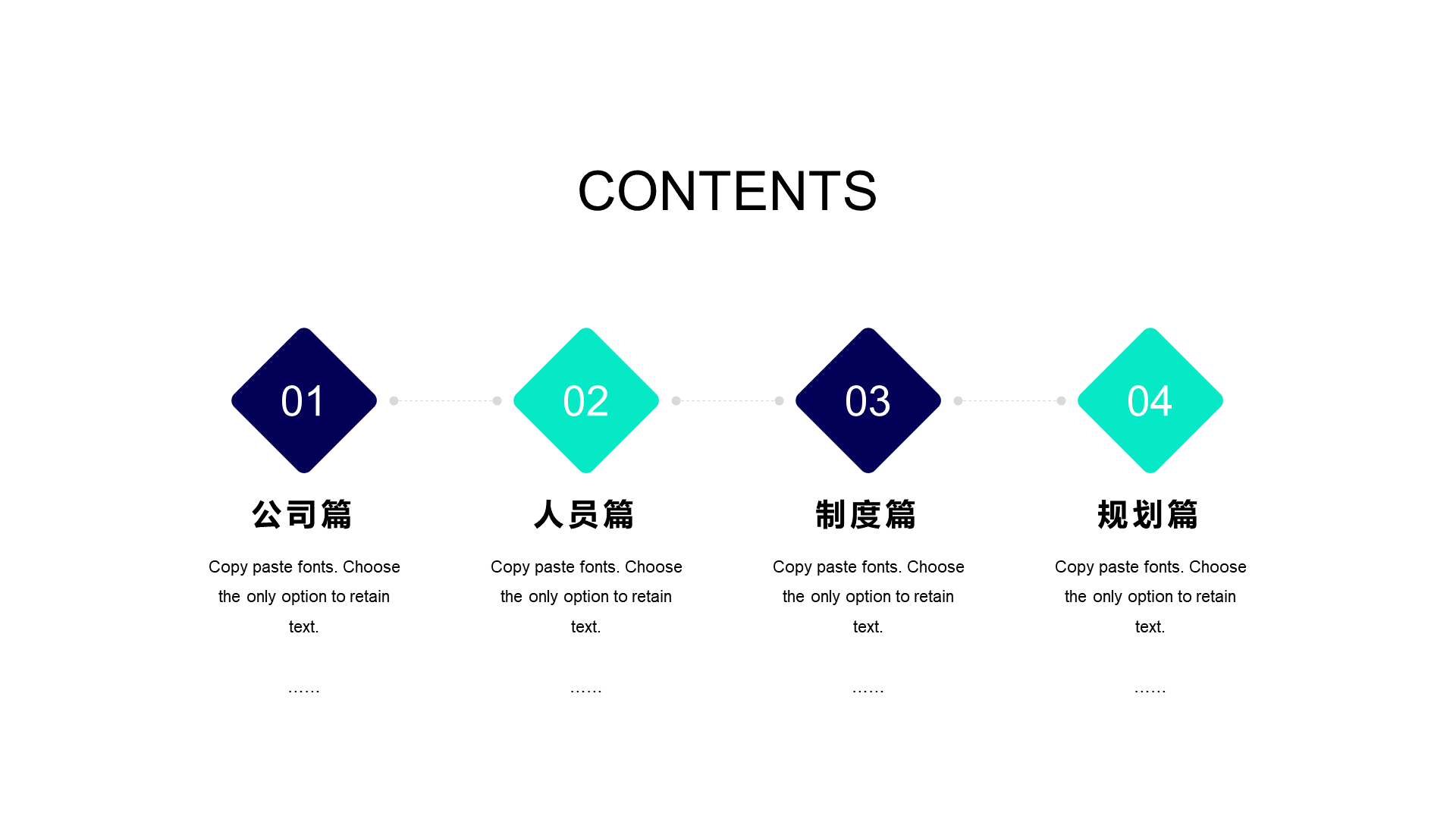 CONTENTS

01

公司篇

Copy paste fonts. Choose the only option to retain text.

……

02

人员篇

Copy paste fonts. Choose the only option to retain text.

……

03

制度篇

Copy paste fonts. Choose the only option to retain text.

……

04

规划篇

Copy paste fonts. Choose the only option to retain text.

……